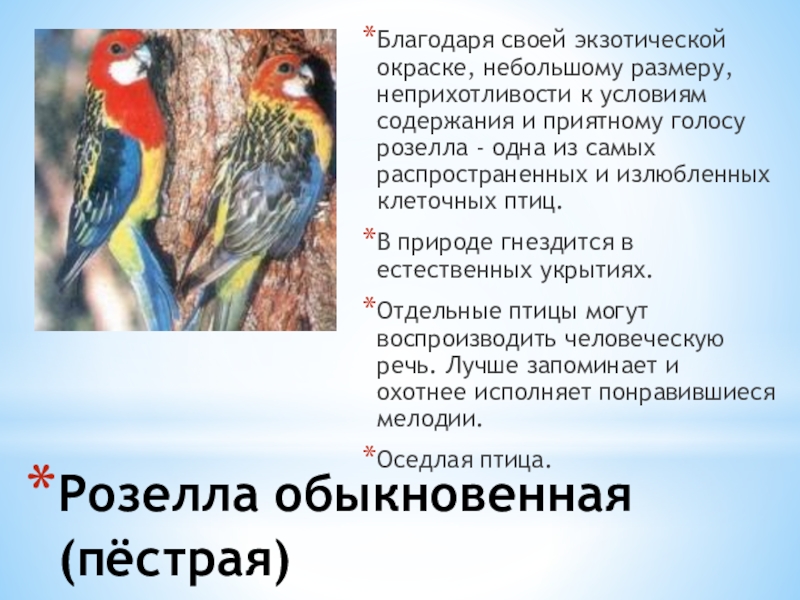 *Благодаря своей экзотической окраске, небольшому размеру, неприхотливости к условиям содержания и приятному голосу розелла - одна из самых распространенных и излюбленных клеточных птиц.

*В природе гнездится в естественных укрытиях.

*Отдельные птицы могут воспроизводить человеческую речь. Лучше запоминает и охотнее исполняет понравившиеся мелодии.

*Оседлая птица.

*Розелла обыкновенная (пёстрая)